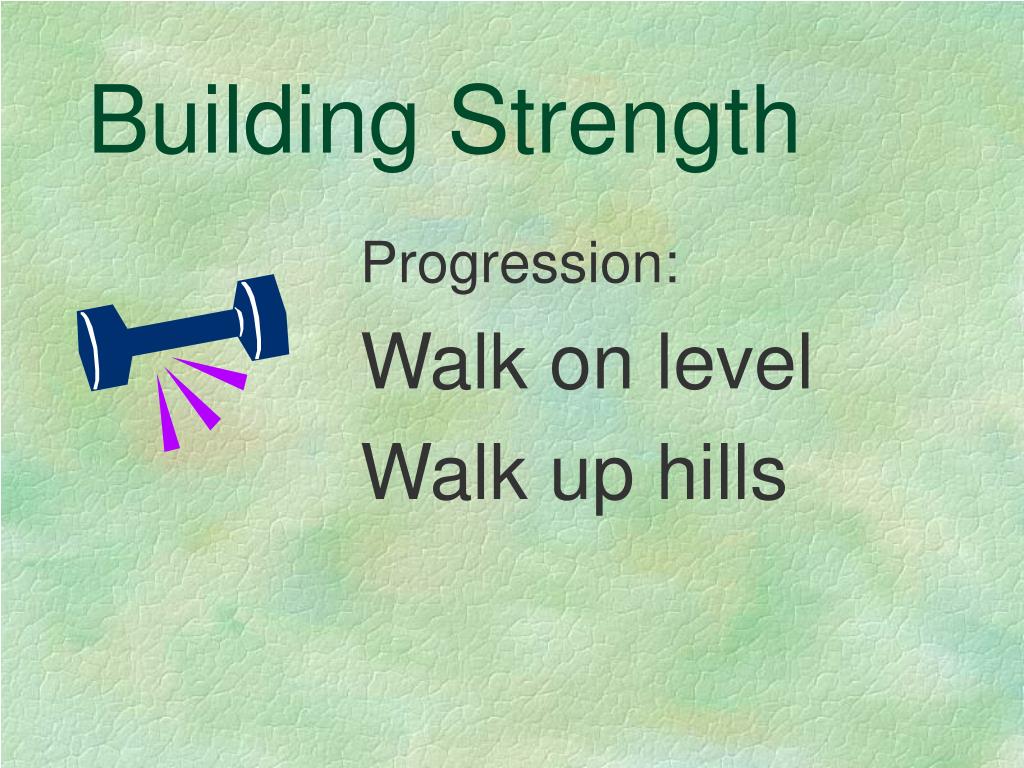 Building Strength

Progression:

Walk on level

Walk up hills